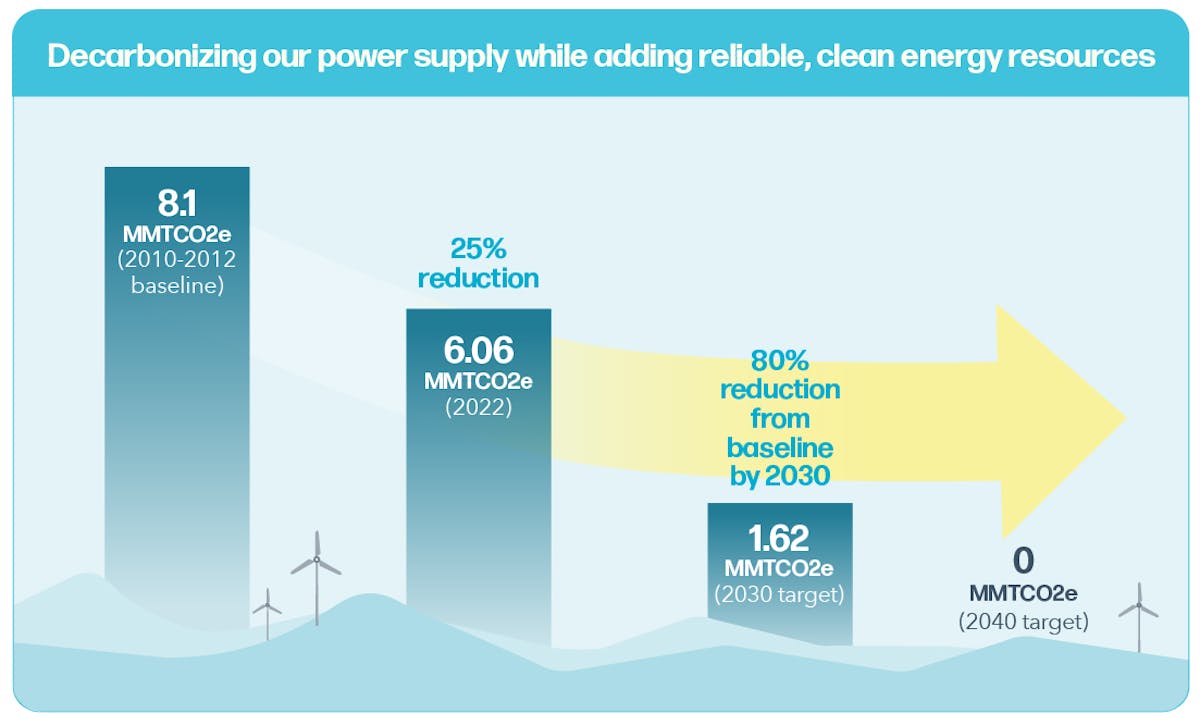 Decarbonizing our power supply while adding reliable, clean energy resources

8.1
MMTCO2e
(2010-2012 baseline)

25%
reduction

6.06
MMTCO2e
(2022)

80%
reduction
from
baseline
by 2030

1.62
MMTCO2e
(2030 target)

0
MMTCO2e
(2040 target)